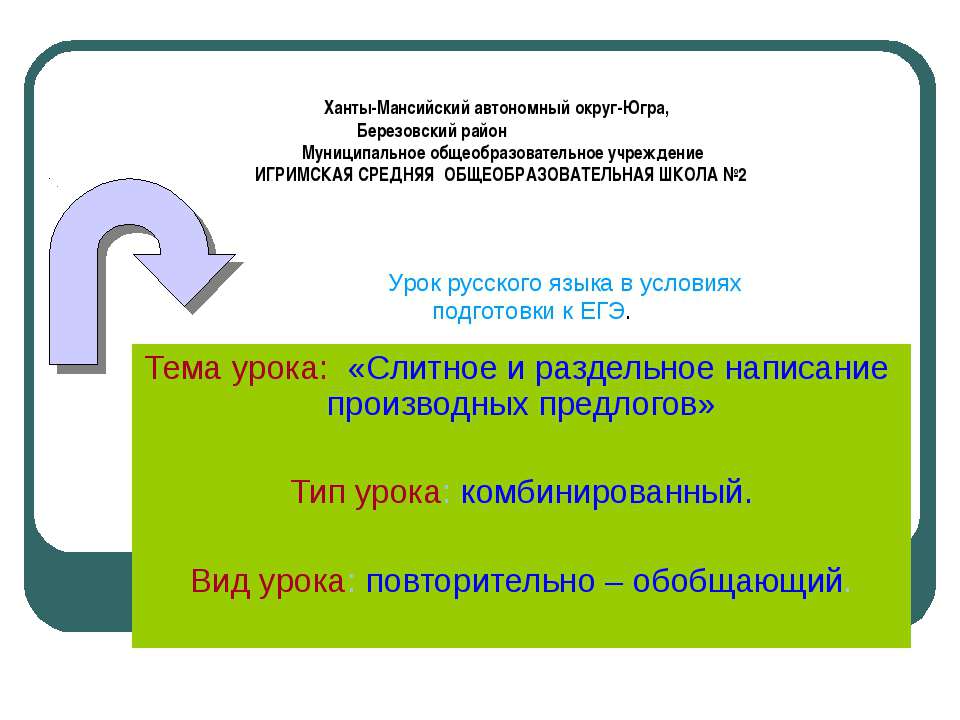 Ханты-Мансийский автономный округ-Югра,
Березовский район
Муниципальное общеобразовательное учреждение
ИГРИМСКАЯ СРЕДНЯЯ ОБЩЕОБРАЗОВАТЕЛЬНАЯ ШКОЛА №2

Урок русского языка в условиях подготовки к ЕГЭ.

Тема урока: «Слитное и раздельное написание производных предлогов»

Тип урока: комбинированный.

Вид урока: повторительно – обобщающий.